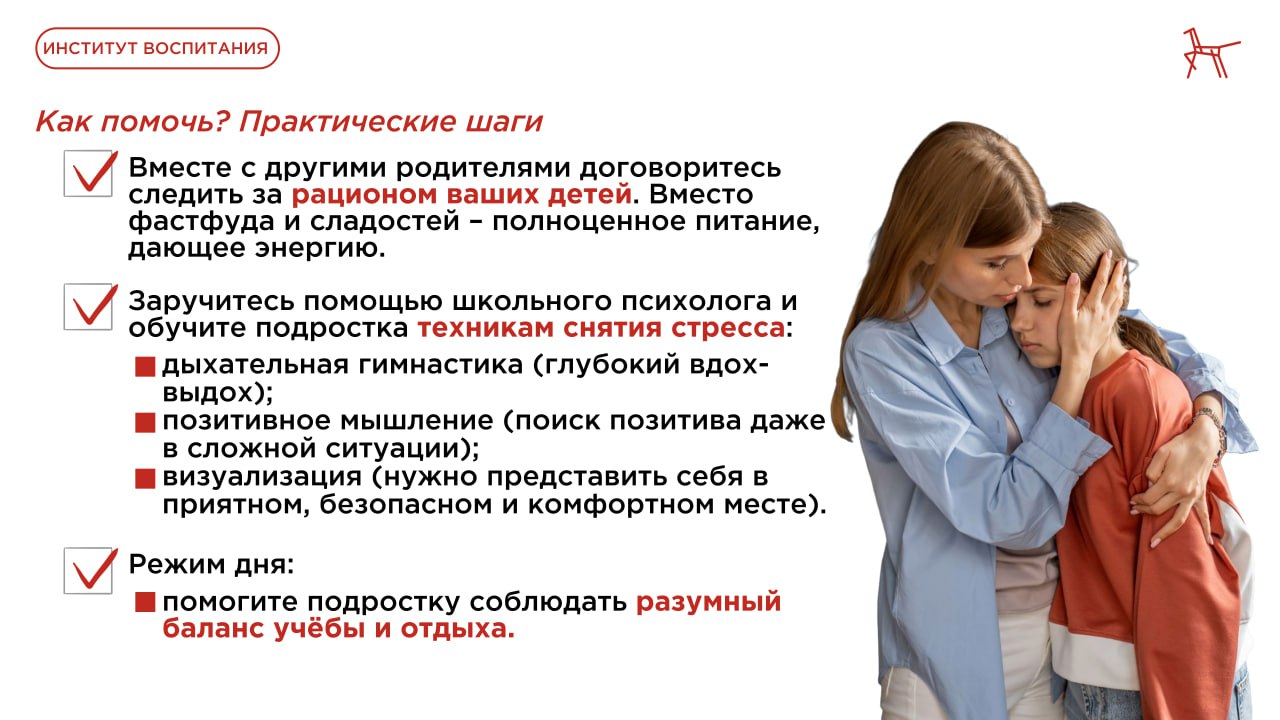 ИНСТИТУТ ВОСПИТАНИЯ

Как помочь? Практические шаги

Вместе с другими родителями договоритесь следить за рационом ваших детей. Вместо фастфуда и сладостей – полноценное питание, дающее энергию.

Заручитесь помощью школьного психолога и обучите подростка техникам снятия стресса:

дыхательная гимнастика (глубокий вдох-выдох);

позитивное мышление (поиск позитива даже в сложной ситуации);

визуализация (нужно представить себя в приятном, безопасном и комфортном месте).

Режим дня:

помогите подростку соблюдать разумный баланс учёбы и отдыха.